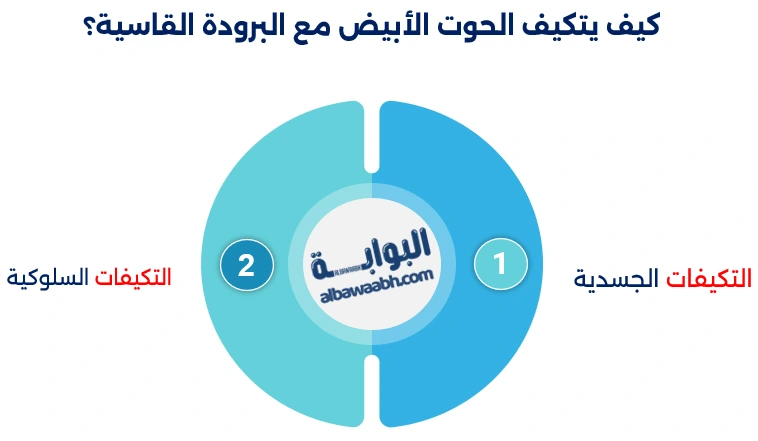 كيف يتكيف الحوت الأبيض مع البرودة القاسية؟

1

التكيفات الجسدية

البوابة
ALBAWAABH
albawaabh.com

2

التكيفات السلوكية